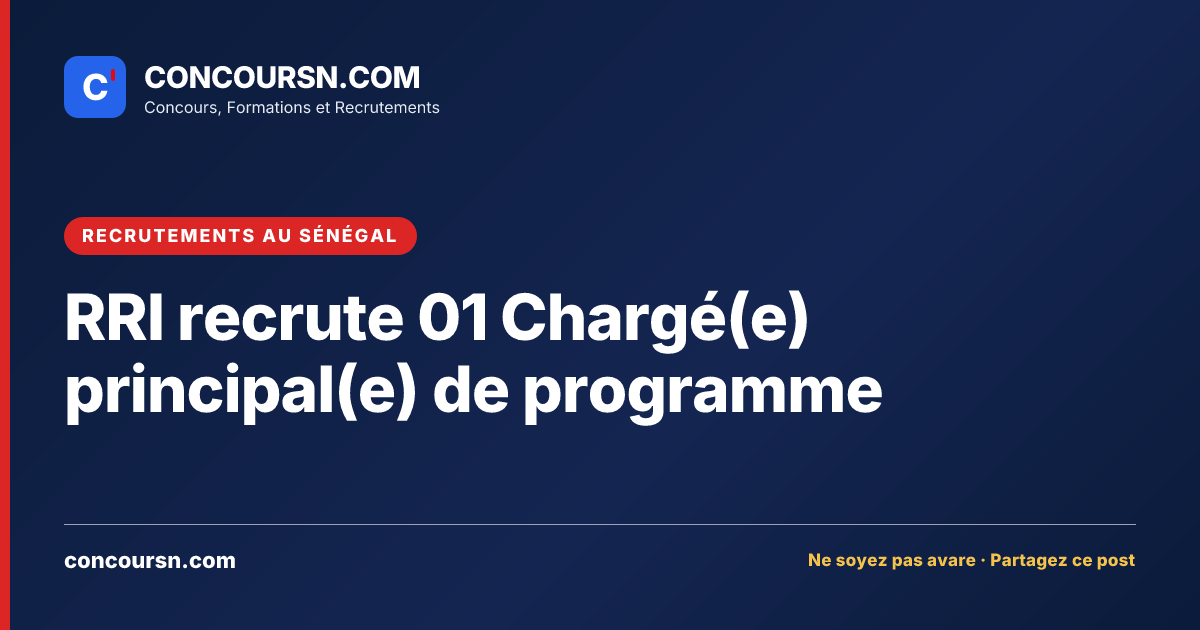 C'

CONCOURSN.COM
Concours, Formations et Recrutements

RECRUTEMENTS AU SÉNÉGAL

RRI recrute 01 Chargé(e) principal(e) de programme

concoursn.com

Ne soyez pas avare · Partagez ce post